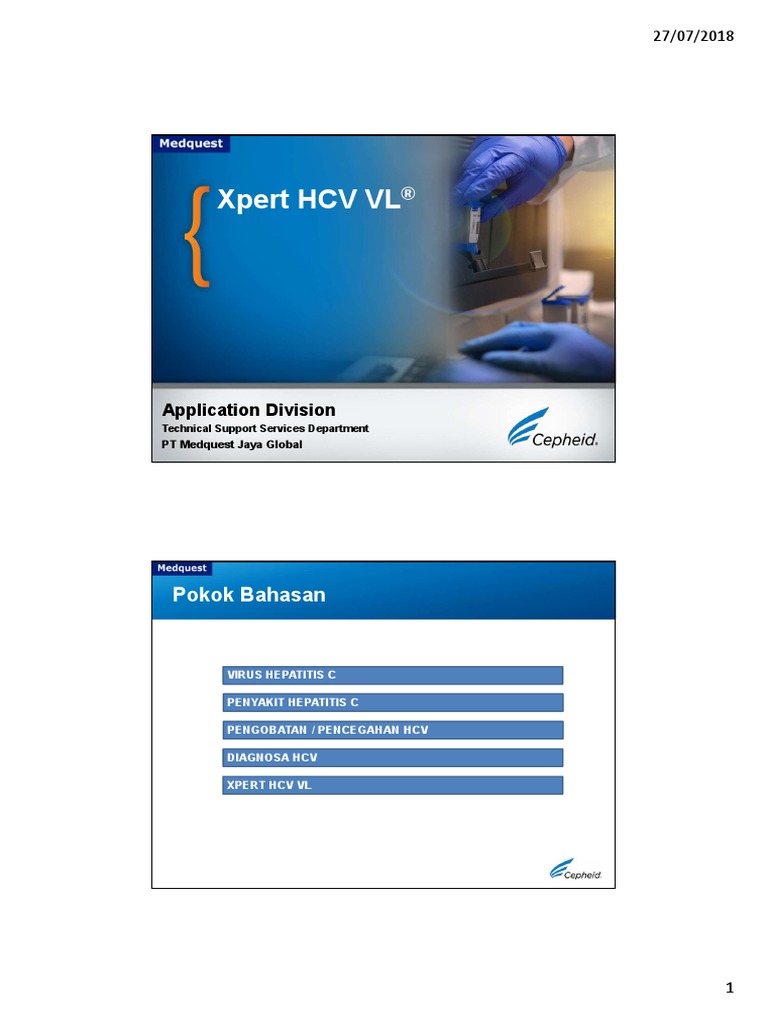 27/07/2018

Medquest

Xpert HCV VL®

Application Division
Technical Support Services Department
PT Medquest Jaya Global

Cepheid.

Medquest

Pokok Bahasan

VIRUS HEPATITIS C

PENYAKIT HEPATITIS C

PENGOBATAN / PENCEGAHAN HCV

DIAGNOSA HCV

XPERT HCV VL

Cepheid.

1